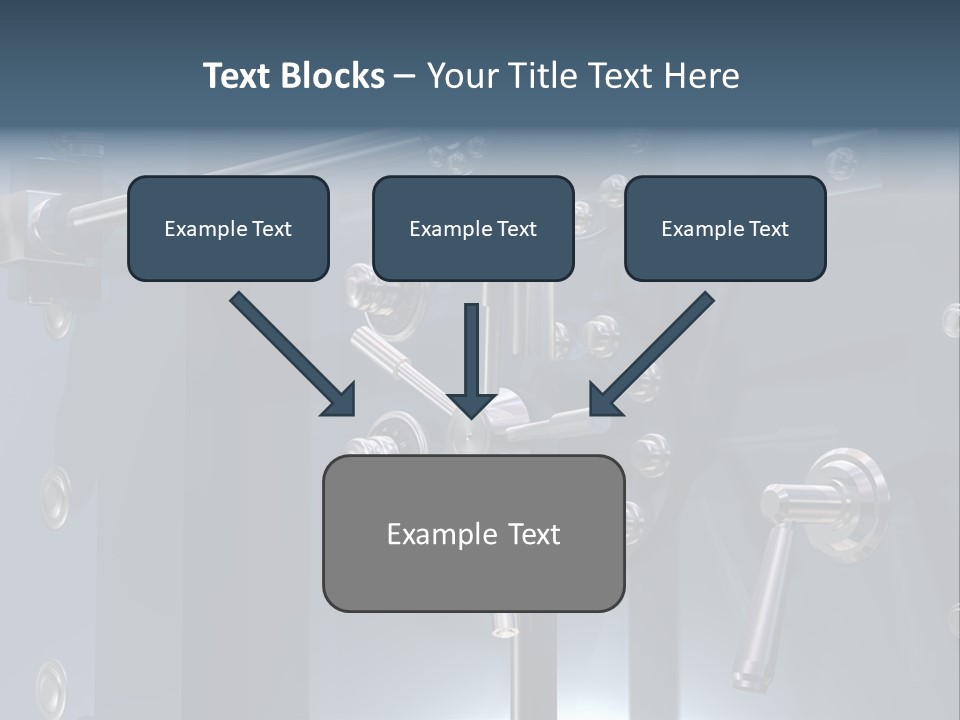 Text Blocks – Your Title Text Here

Example Text

Example Text

Example Text

Example Text